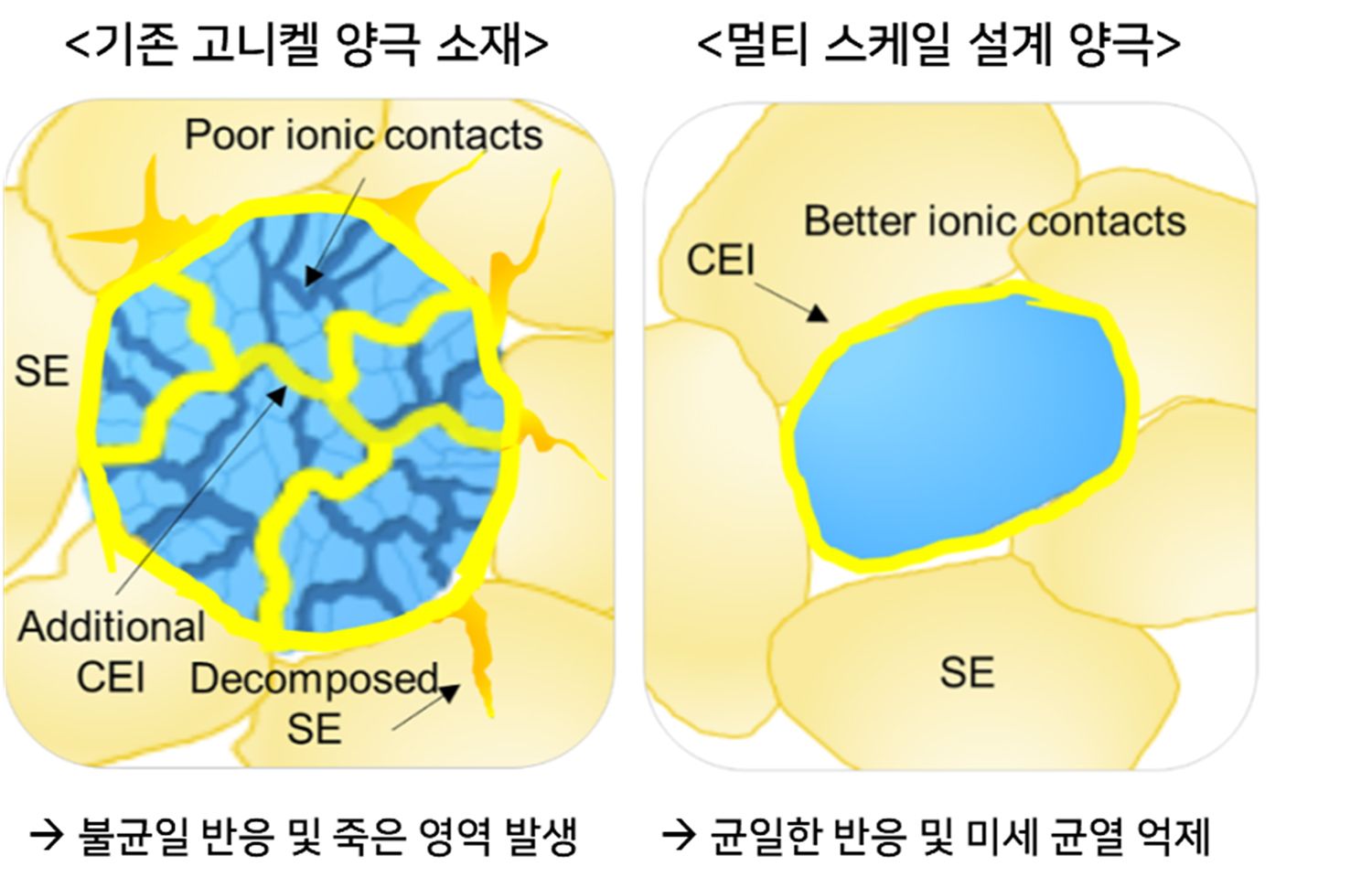 <기존 고니켈 양극 소재>

Poor ionic contacts

SE

Additional CEI

Decomposed SE

→ 불균일 반응 및 죽은 영역 발생

<멀티 스케일 설계 양극>

Better ionic contacts

CEI

SE

→ 균일한 반응 및 미세 균열 억제